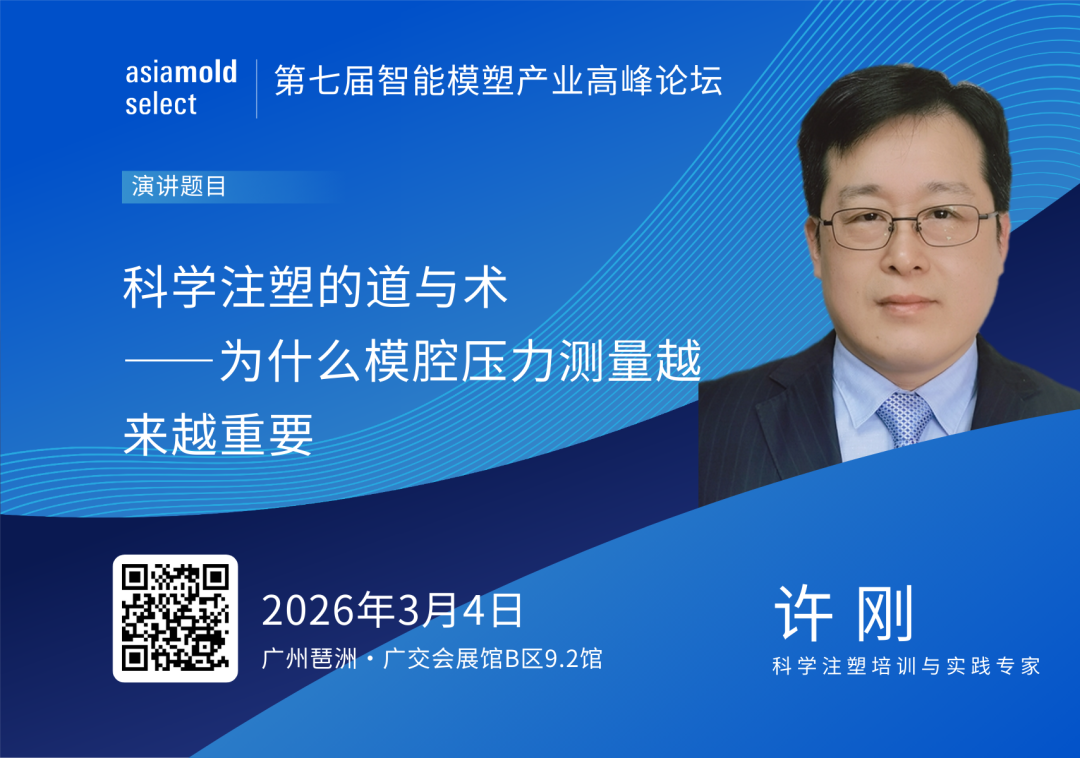 asiamold select

第七届智能模塑产业高峰论坛

演讲题目

科学注塑的道与术
——为什么模腔压力测量越来越重要

2026年3月4日
广州琶洲 · 广交会展馆B区9.2馆

许 刚
科学注塑培训与实践专家